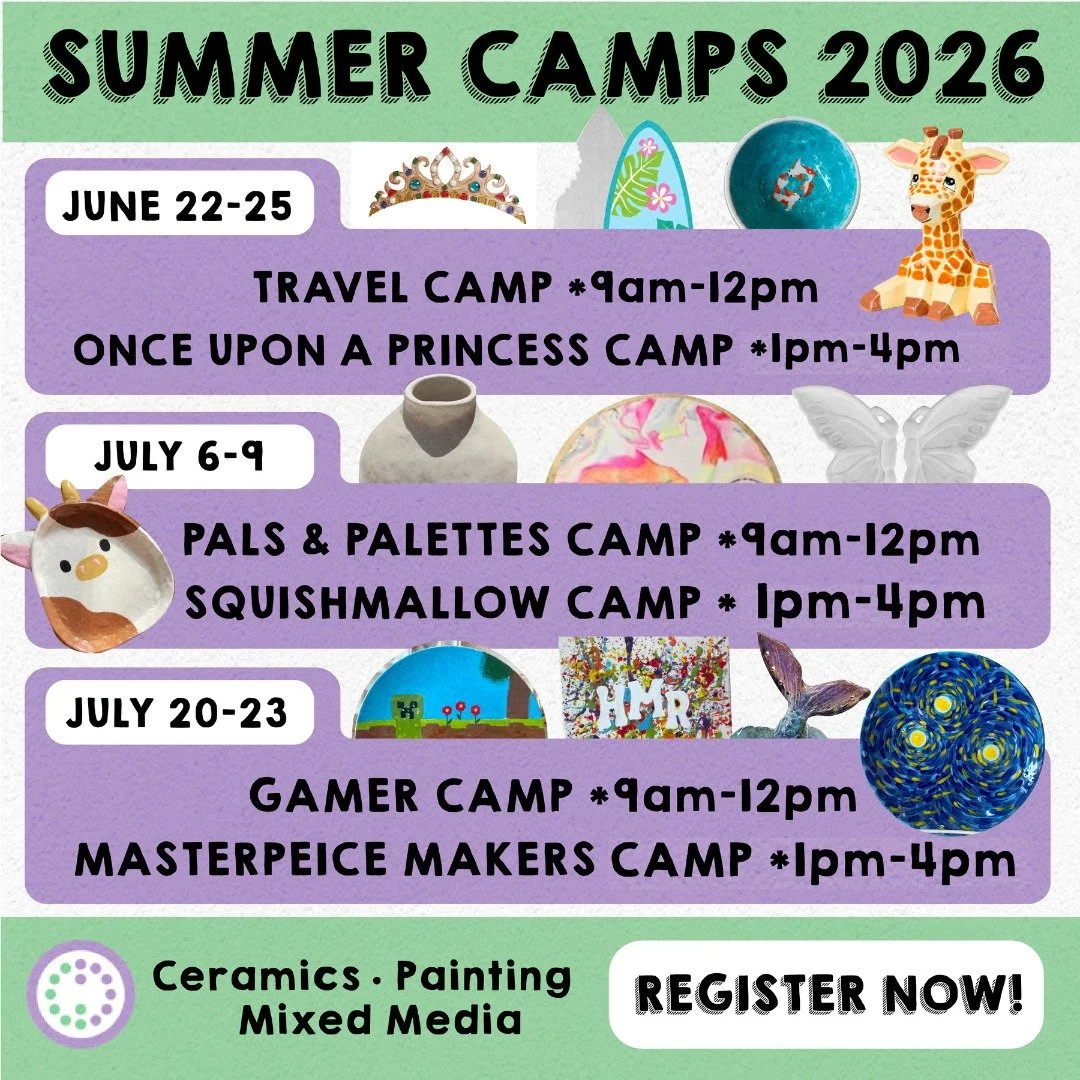 SUMMER CAMPS 2026

JUNE 22-25

TRAVEL CAMP *9am-12pm
ONCE UPON A PRINCESS CAMP *1pm-4pm

JULY 6-9

PALS & PALETTES CAMP *9am-12pm
SQUISHMALLOW CAMP * 1pm-4pm

JULY 20-23

HMR

GAMER CAMP *9am-12pm
MASTERPEICE MAKERS CAMP *1pm-4pm

Ceramics · Painting
Mixed Media

REGISTER NOW!